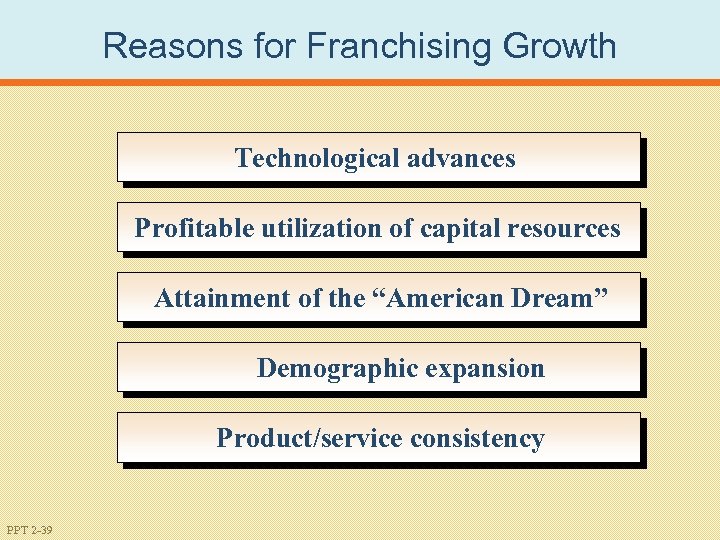 Reasons for Franchising Growth

Technological advances

Profitable utilization of capital resources

Attainment of the “American Dream”

Demographic expansion

Product/service consistency

PPT 2-39